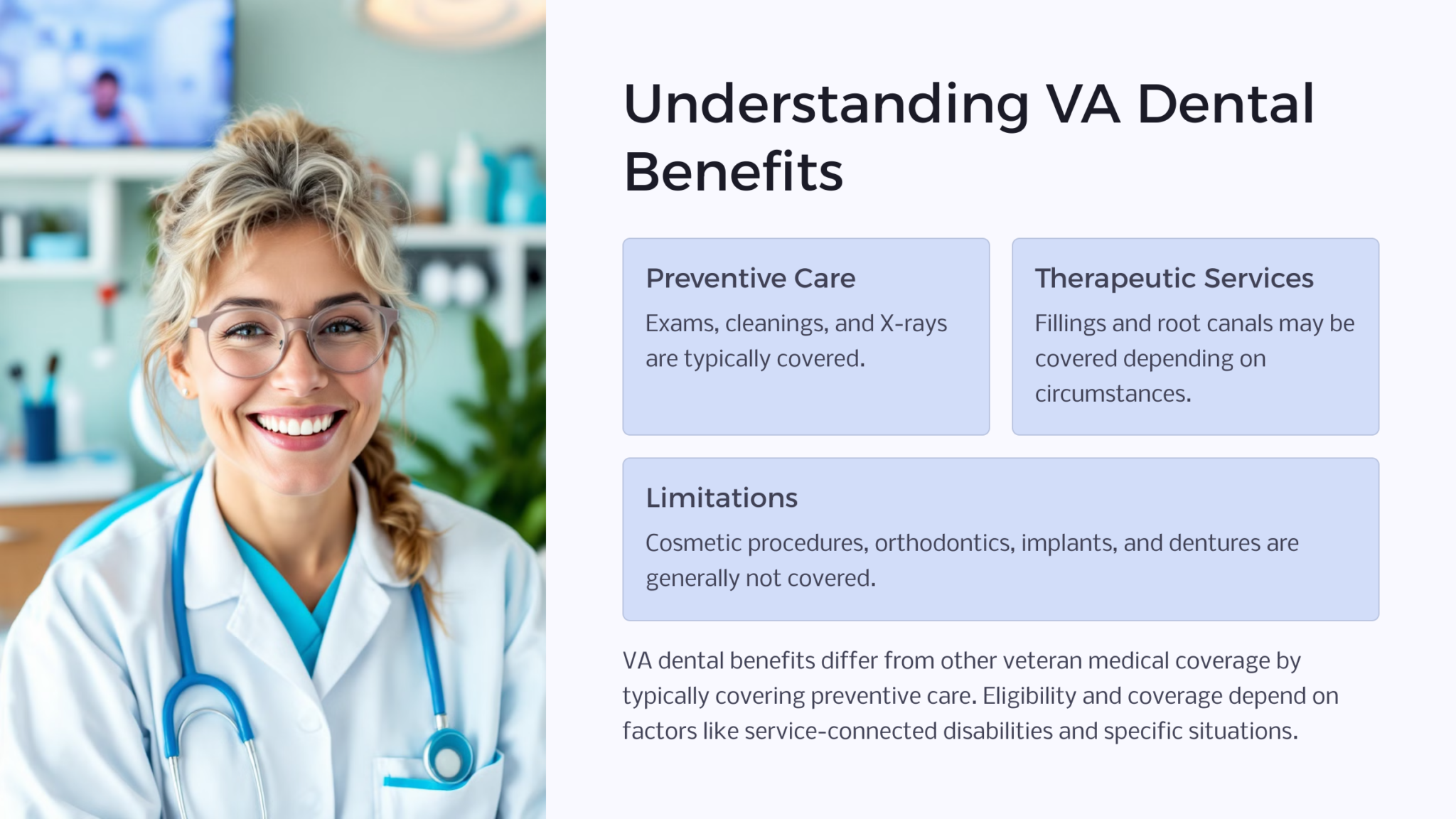 Understanding VA Dental Benefits

Preventive Care

Exams, cleanings, and X-rays are typically covered.

Therapeutic Services

Fillings and root canals may be covered depending on circumstances.

Limitations

Cosmetic procedures, orthodontics, implants, and dentures are generally not covered.

VA dental benefits differ from other veteran medical coverage by typically covering preventive care. Eligibility and coverage depend on factors like service-connected disabilities and specific situations.